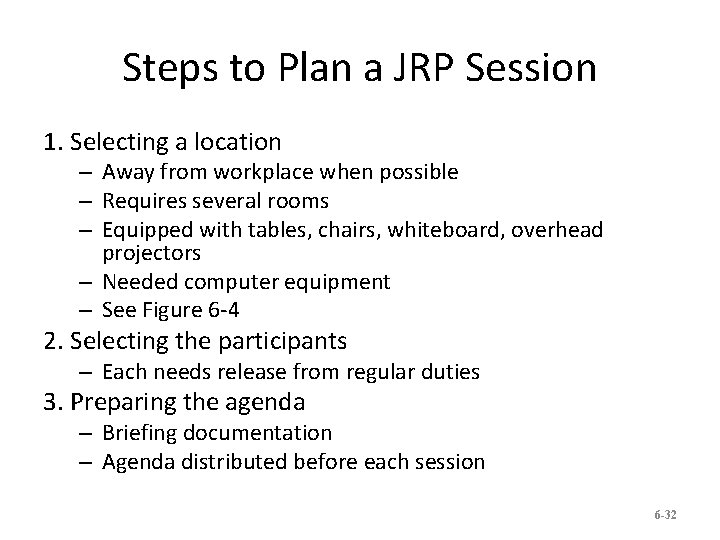 Steps to Plan a JRP Session

1. Selecting a location
– Away from workplace when possible
– Requires several rooms
– Equipped with tables, chairs, whiteboard, overhead projectors
– Needed computer equipment
– See Figure 6-4
2. Selecting the participants
– Each needs release from regular duties
3. Preparing the agenda
– Briefing documentation
– Agenda distributed before each session

6-32